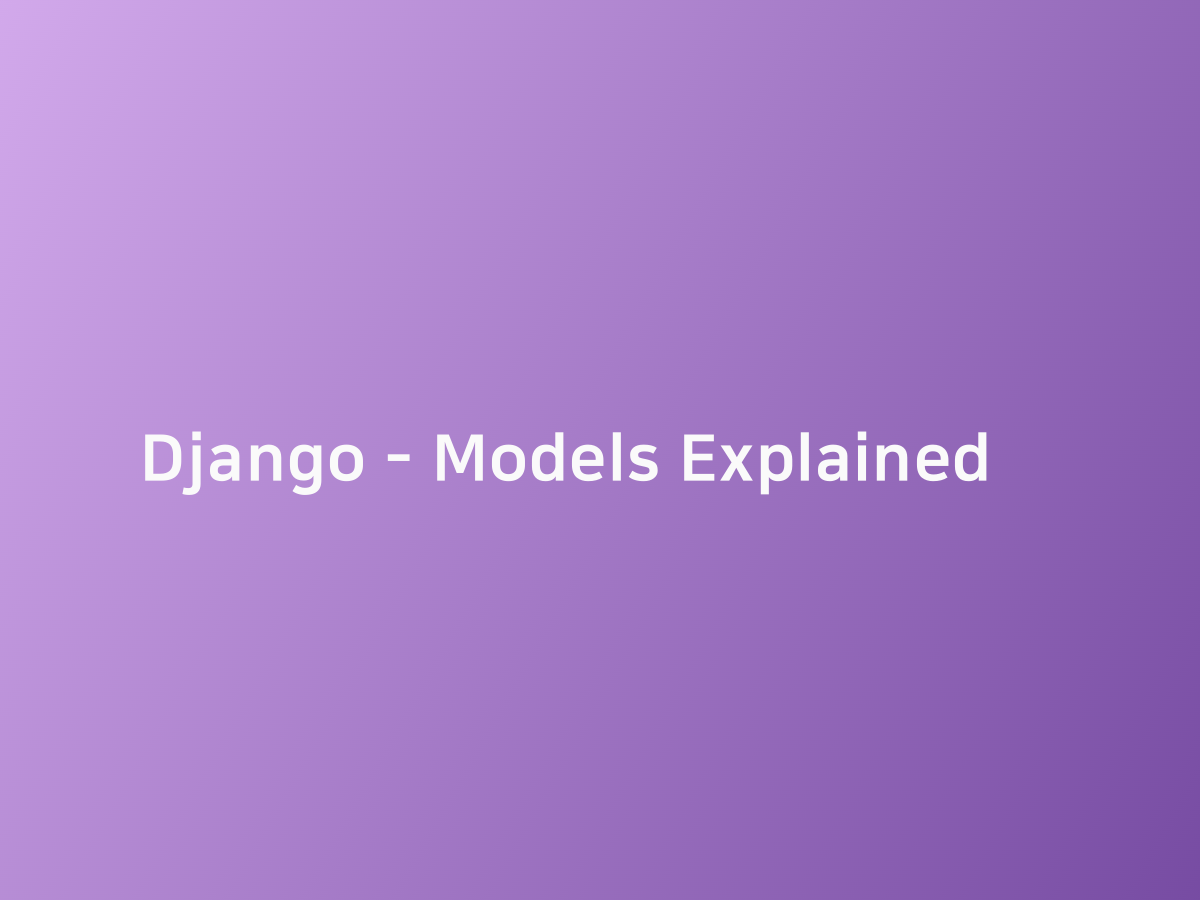 Django - Models Explained